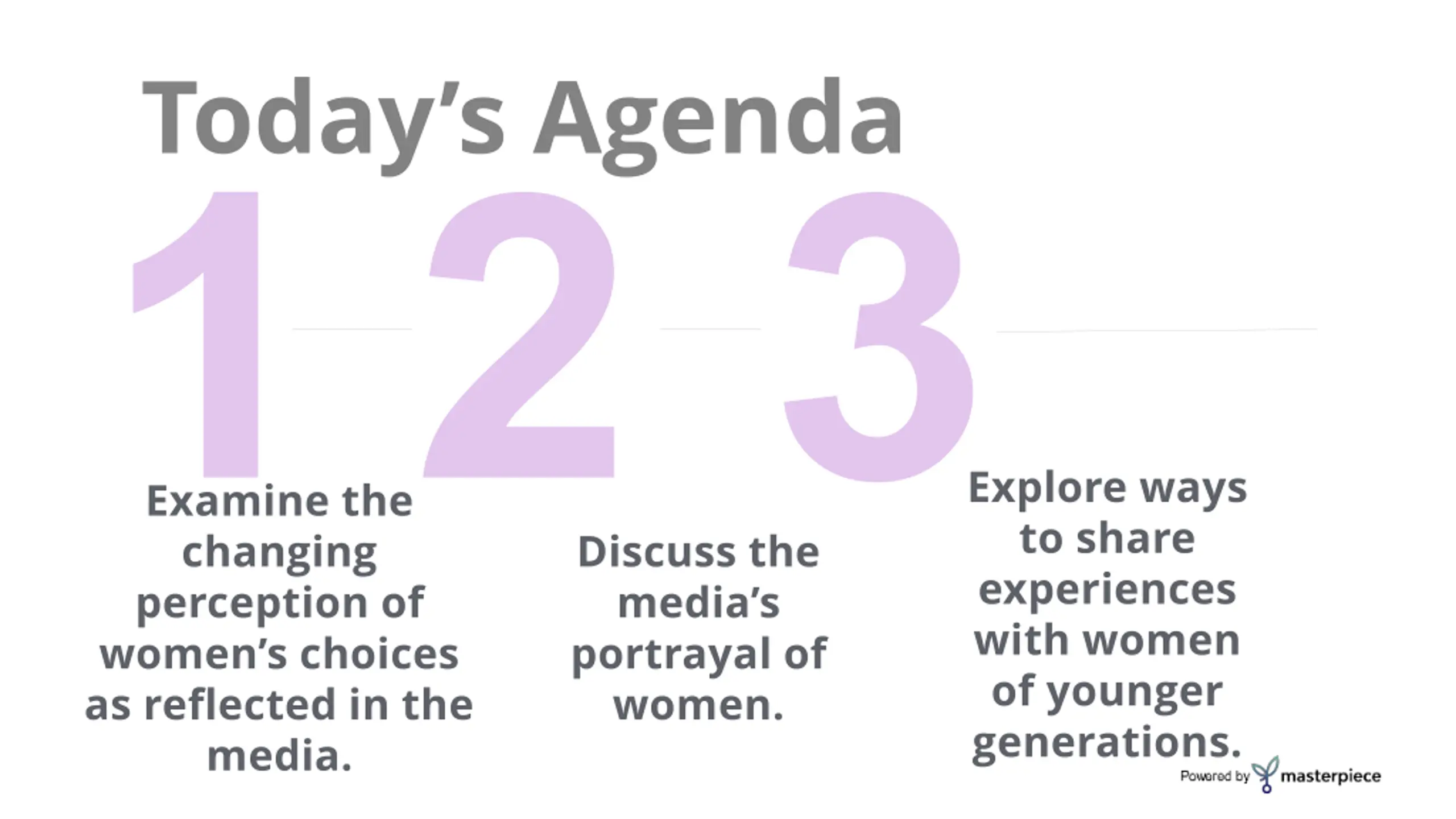 Today's Agenda

1

Examine the changing perception of women's choices as reflected in the media.

2

Discuss the media's portrayal of women.

3

Explore ways to share experiences with women of younger generations.

Powered by masterpiece